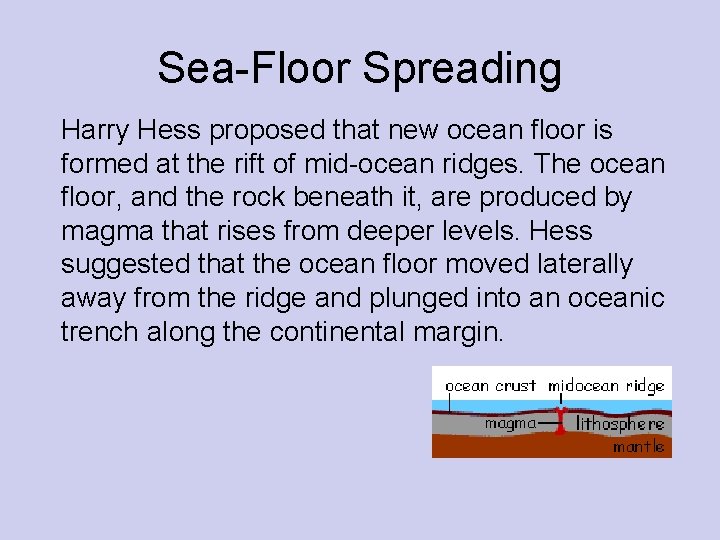 Sea-Floor Spreading

Harry Hess proposed that new ocean floor is formed at the rift of mid-ocean ridges. The ocean floor, and the rock beneath it, are produced by magma that rises from deeper levels. Hess suggested that the ocean floor moved laterally away from the ridge and plunged into an oceanic trench along the continental margin.

ocean crust midocean ridge
magma lithosphere
mantle